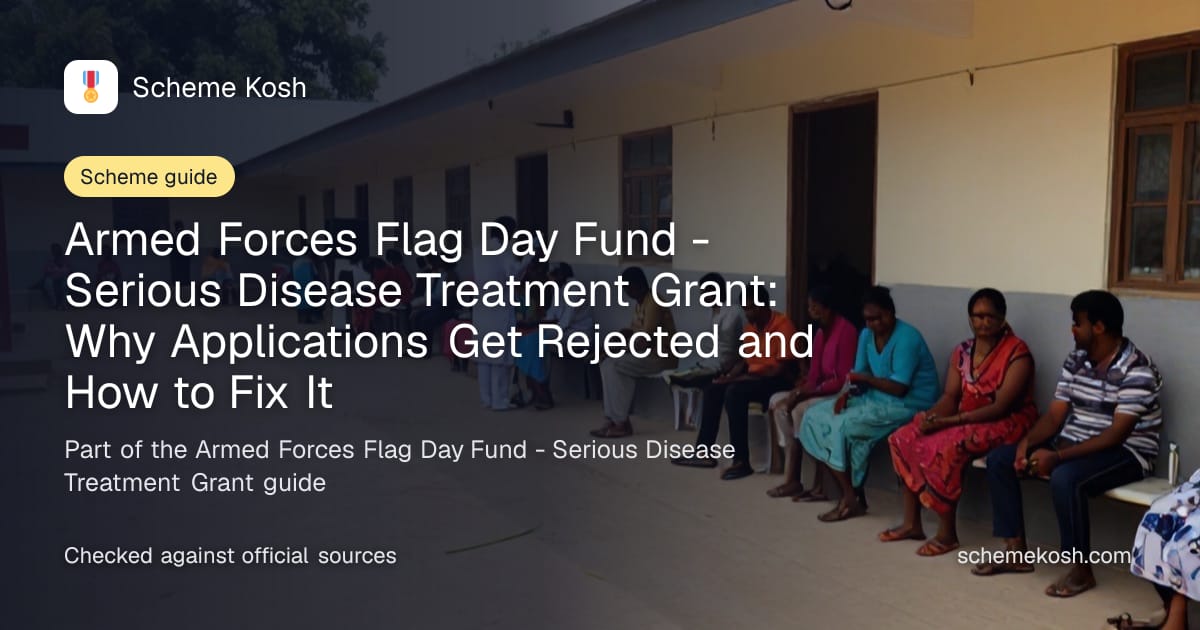 Scheme Kosh

Scheme guide

Armed Forces Flag Day Fund - Serious Disease Treatment Grant: Why Applications Get Rejected and How to Fix It

Part of the Armed Forces Flag Day Fund - Serious Disease Treatment Grant guide

Checked against official sources

schemekosh.com